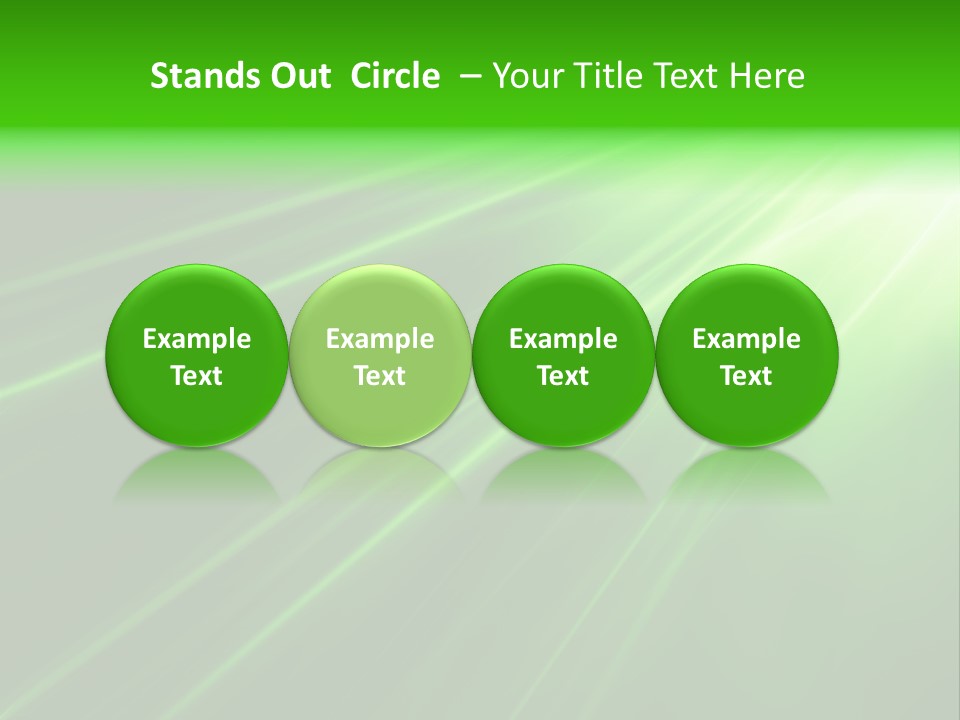 Stands Out  Circle  – Your Title Text Here

Example Text

Example Text

Example Text

Example Text